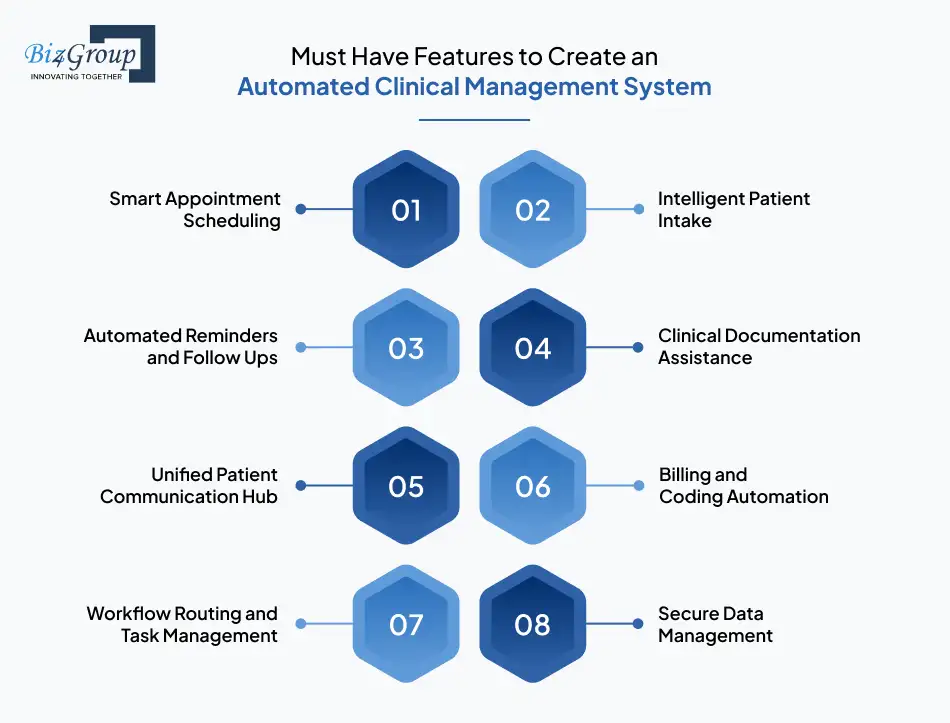 Biz4Group
INNOVATING TOGETHER

Must Have Features to Create an
Automated Clinical Management System

Smart Appointment Scheduling
01
02
Intelligent Patient Intake

Automated Reminders and Follow Ups
03
04
Clinical Documentation Assistance

Unified Patient Communication Hub
05
06
Billing and Coding Automation

Workflow Routing and Task Management
07
08
Secure Data Management